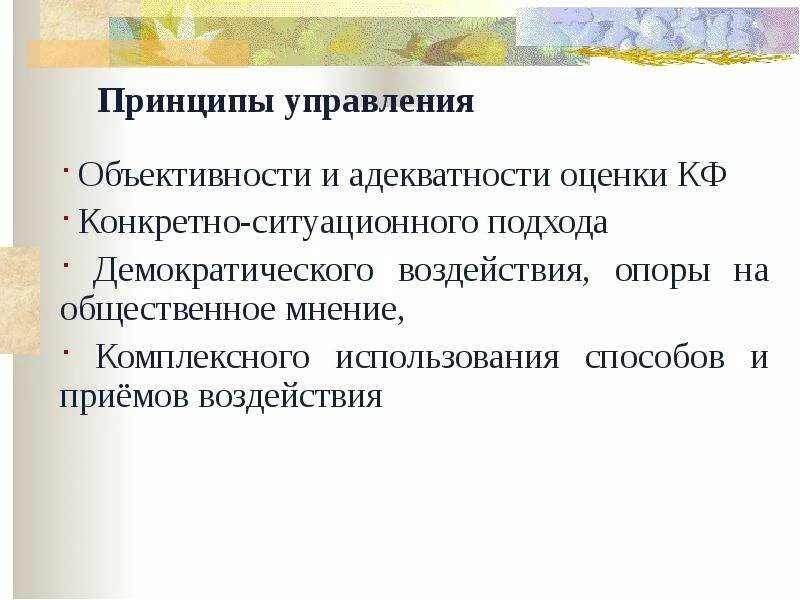 Принципы управления

· Объективности и адекватности оценки КФ

· Конкретно-ситуационного подхода

· Демократического воздействия, опоры на общественное мнение,

· Комплексного использования способов и приёмов воздействия